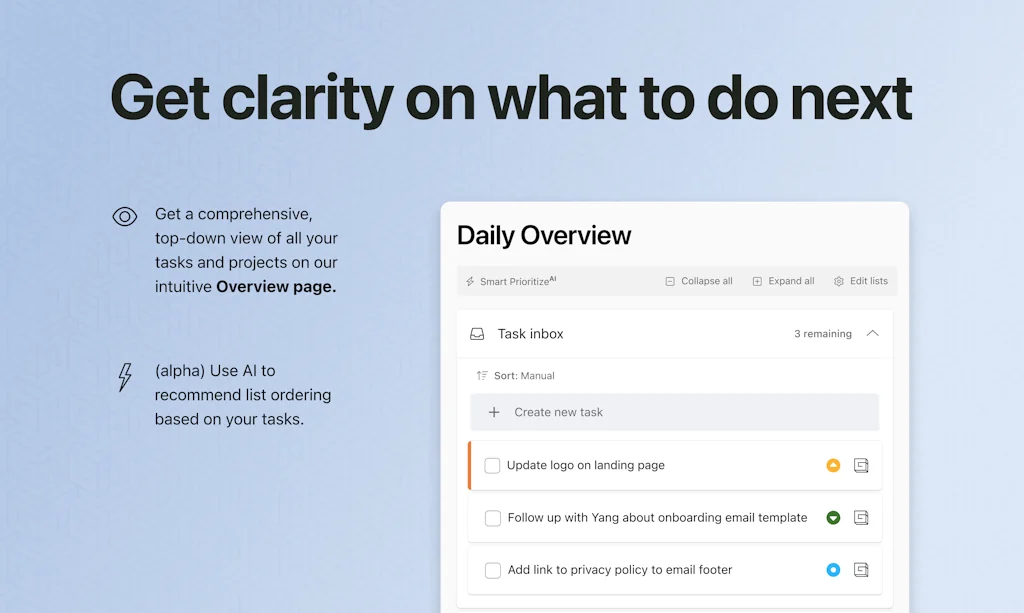 Get clarity on what to do next

Get a comprehensive, top-down view of all your tasks and projects on our intuitive **Overview page.**

(alpha) Use AI to recommend list ordering based on your tasks.

Daily Overview

Smart Prioritize$^{AI}$ Collapse all Expand all Edit lists

Task inbox 3 remaining

Sort: Manual

Create new task

Update logo on landing page

Follow up with Yang about onboarding email template

Add link to privacy policy to email footer